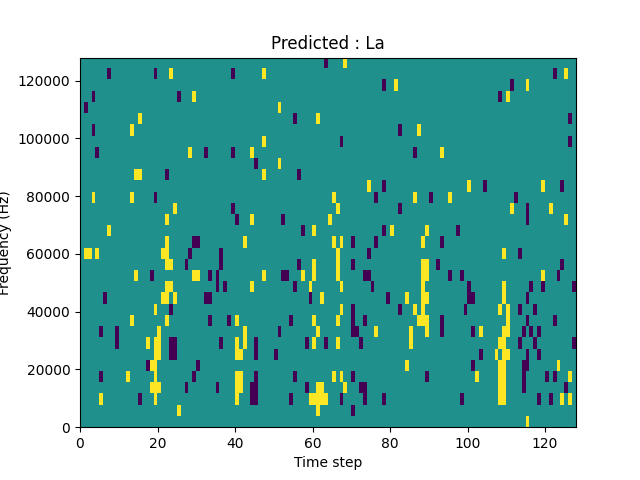 Predicted : La

Frequency (Hz)

120000
100000
80000
60000
40000
20000
0

0 20 40 60 80 100 120

Time step